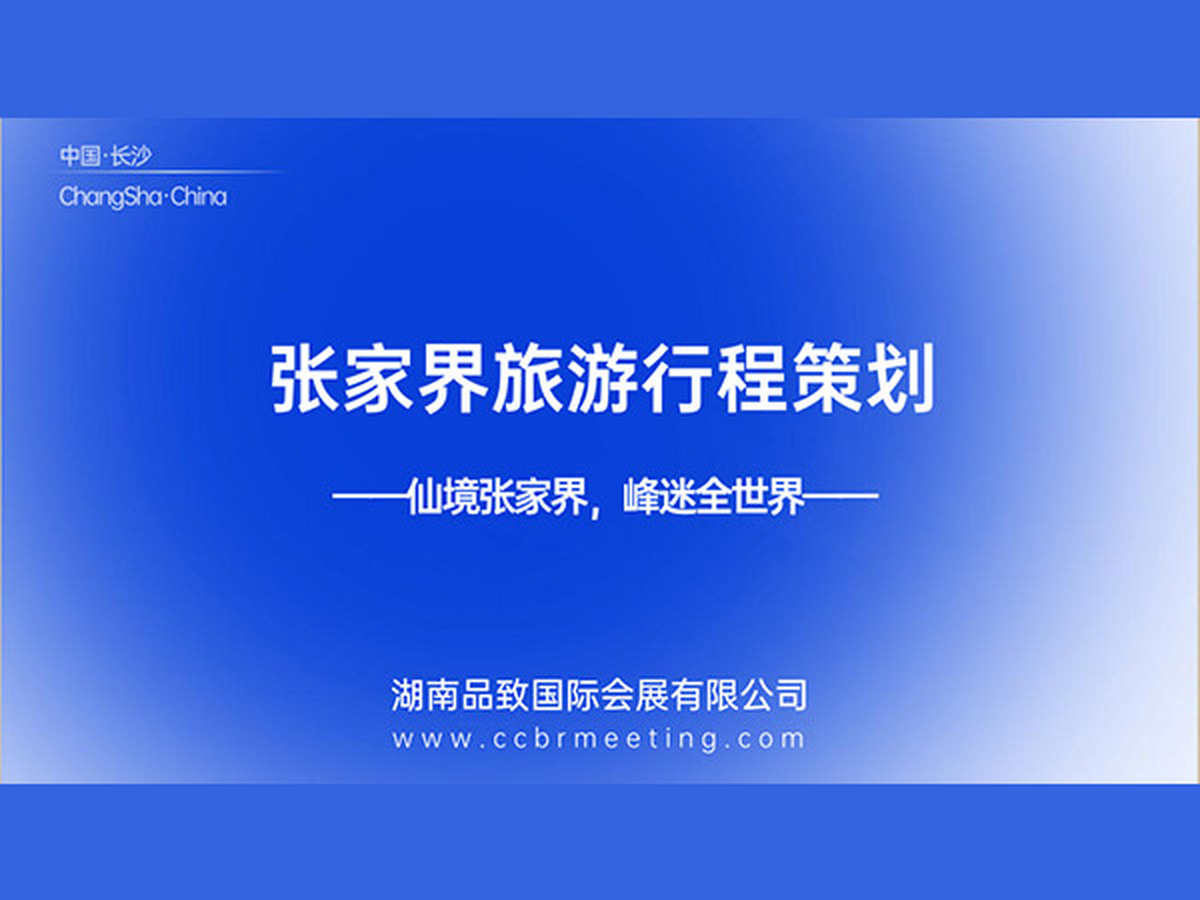 中国·长沙
ChangSha·China

张家界旅游行程策划

——仙境张家界，峰迷全世界——

湖南品致国际会展有限公司
www.ccbrmeeting.com